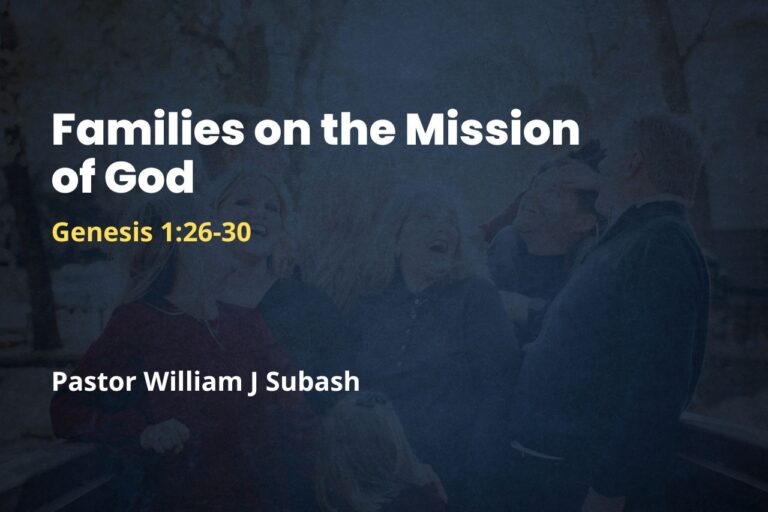 Families on the Mission of God

Genesis 1:26-30

Pastor William J Subash